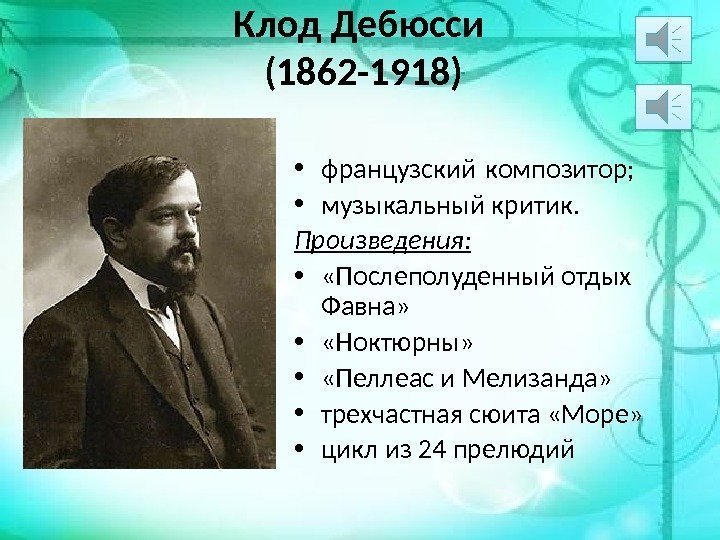 Клод Дебюсси
(1862-1918)

• французский композитор;
• музыкальный критик.

Произведения:

• «Послеполуденный отдых Фавна»
• «Ноктюрны»
• «Пеллеас и Мелизанда»
• трехчастная сюита «Море»
• цикл из 24 прелюдий